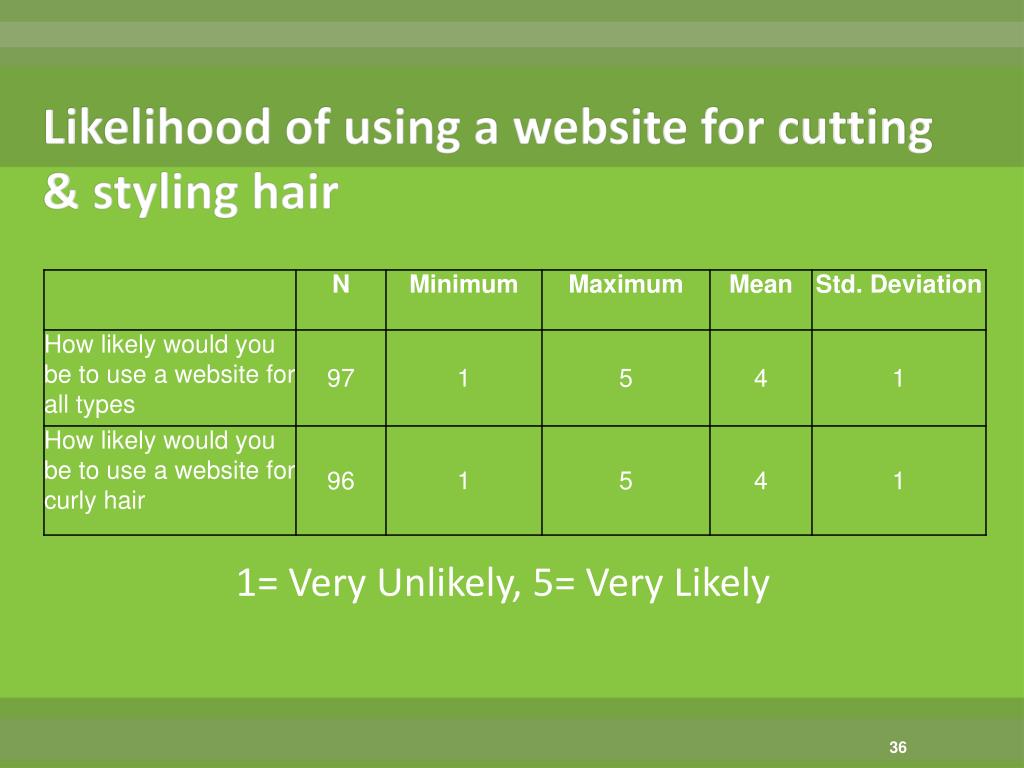 Likelihood of using a website for cutting & styling hair

| | N | Minimum | Maximum | Mean | Std. Deviation |
|---|---|---|---|---|---|
| How likely would you be to use a website for all types | 97 | 1 | 5 | 4 | 1 |
| How likely would you be to use a website for curly hair | 96 | 1 | 5 | 4 | 1 |

1= Very Unlikely, 5= Very Likely

36